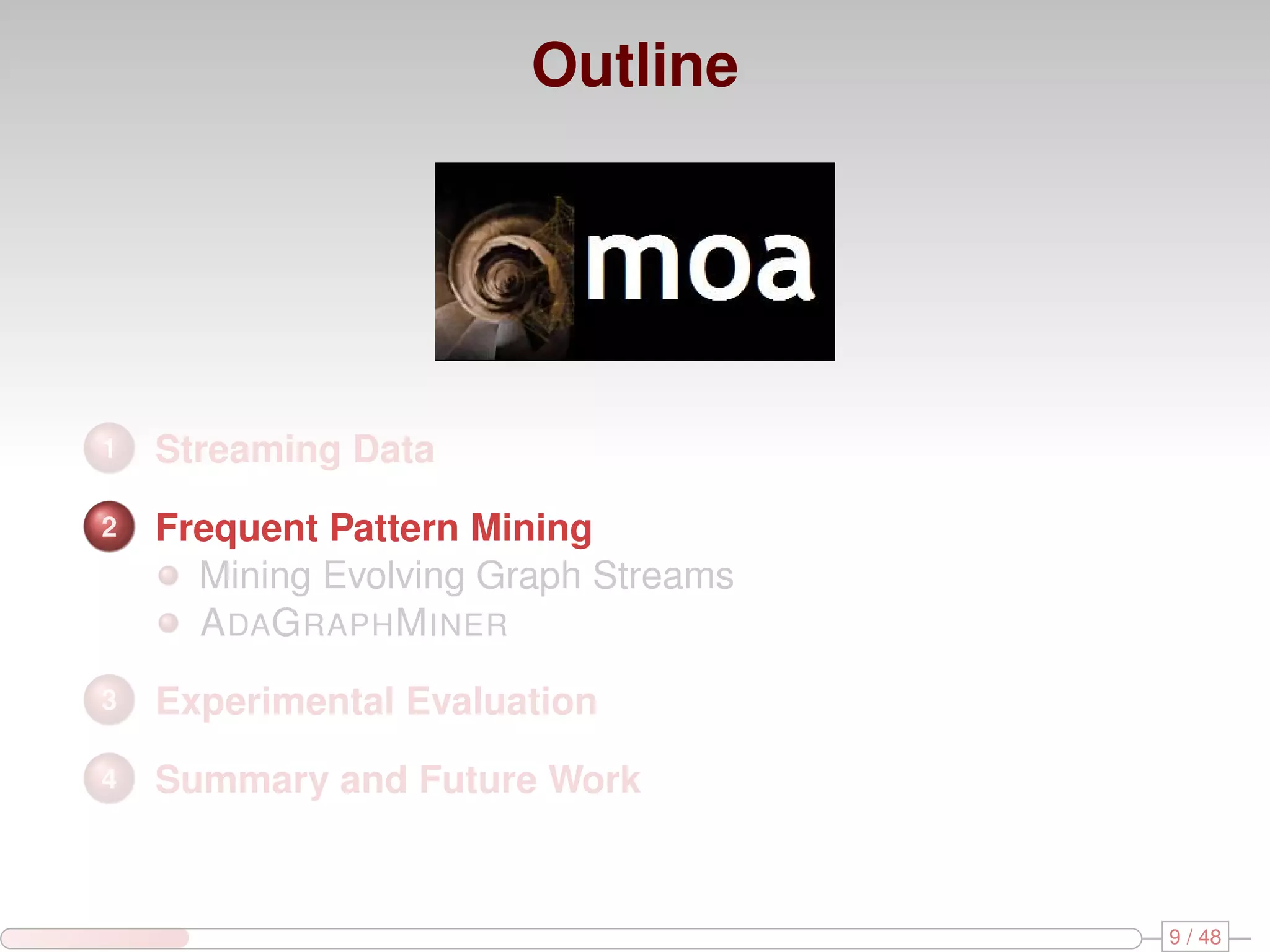 Outline

moa

1 Streaming Data

2 Frequent Pattern Mining

Mining Evolving Graph Streams

ADAGRAPHMINER

3 Experimental Evaluation

4 Summary and Future Work

9 / 48